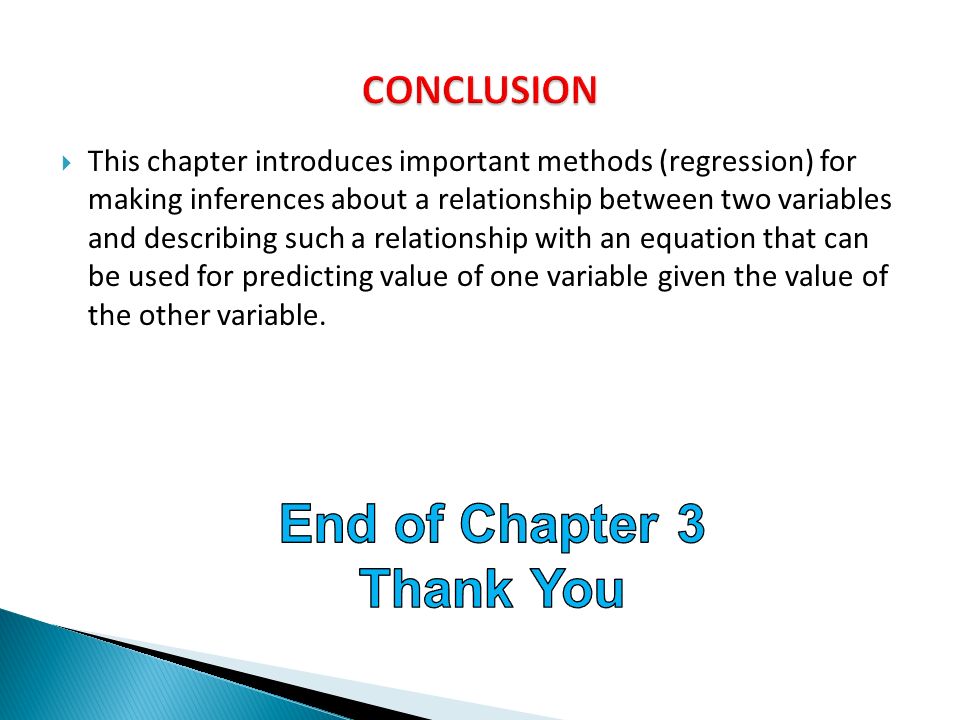 CONCLUSION

This chapter introduces important methods (regression) for making inferences about a relationship between two variables and describing such a relationship with an equation that can be used for predicting value of one variable given the value of the other variable.

End of Chapter 3
Thank You